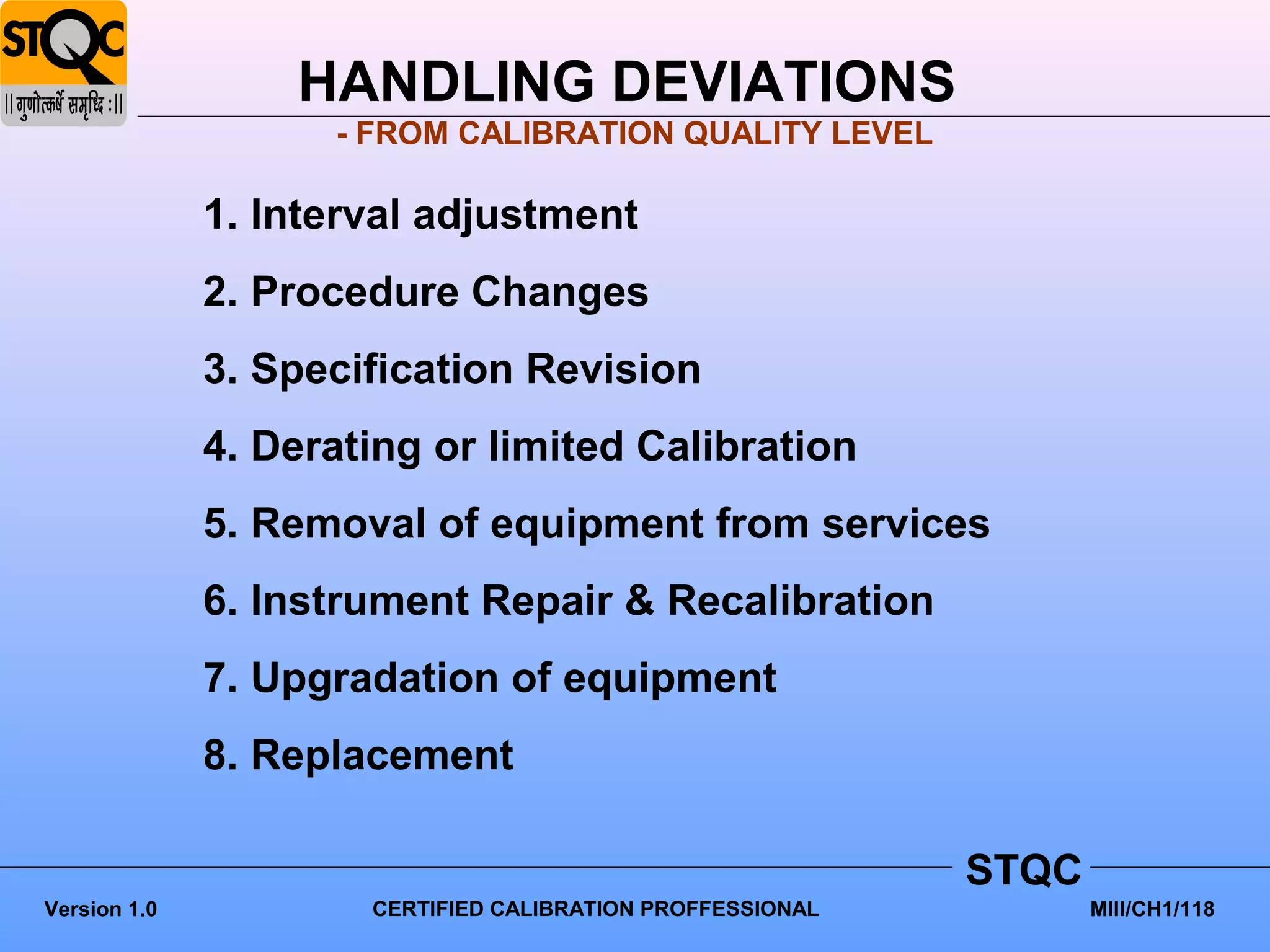 STQC
|| गुणोत्कर्षे समृध्दि : ||

HANDLING DEVIATIONS
- FROM CALIBRATION QUALITY LEVEL

1. Interval adjustment
2. Procedure Changes
3. Specification Revision
4. Derating or limited Calibration
5. Removal of equipment from services
6. Instrument Repair & Recalibration
7. Upgradation of equipment
8. Replacement

STQC

Version 1.0
CERTIFIED CALIBRATION PROFFESSIONAL
MIII/CH1/118